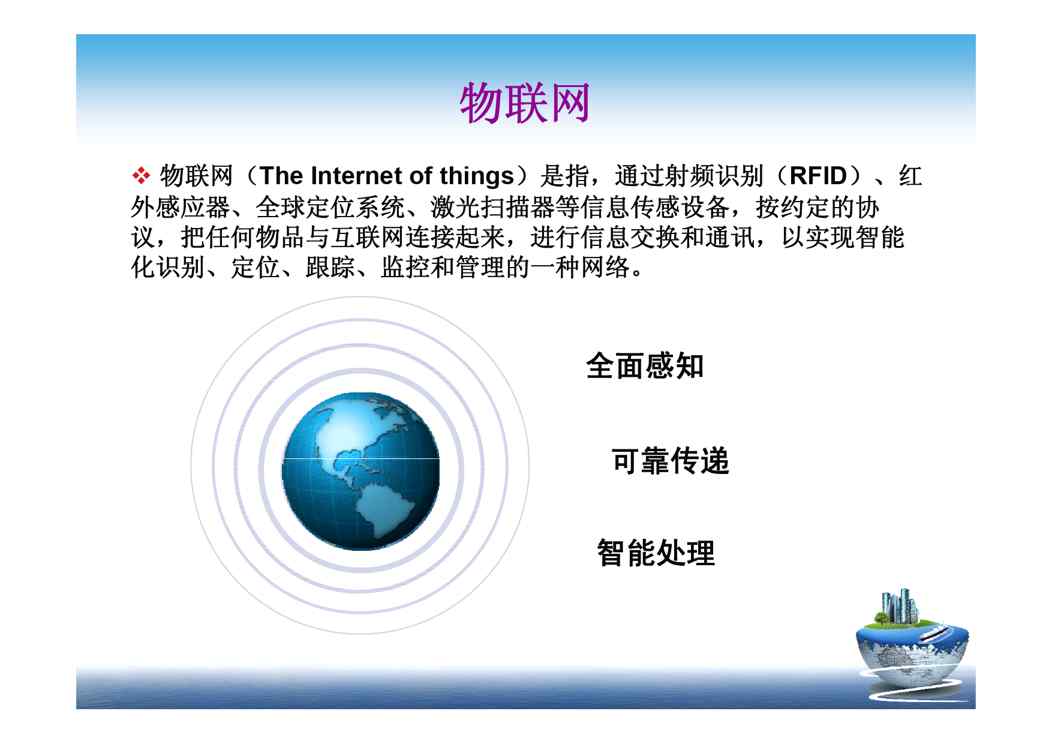 物联网

❖ 物联网（The Internet of things）是指，通过射频识别（RFID）、红外感应器、全球定位系统、激光扫描器等信息传感设备，按约定的协议，把任何物品与互联网连接起来，进行信息交换和通讯，以实现智能化识别、定位、跟踪、监控和管理的一种网络。

全面感知

可靠传递

智能处理